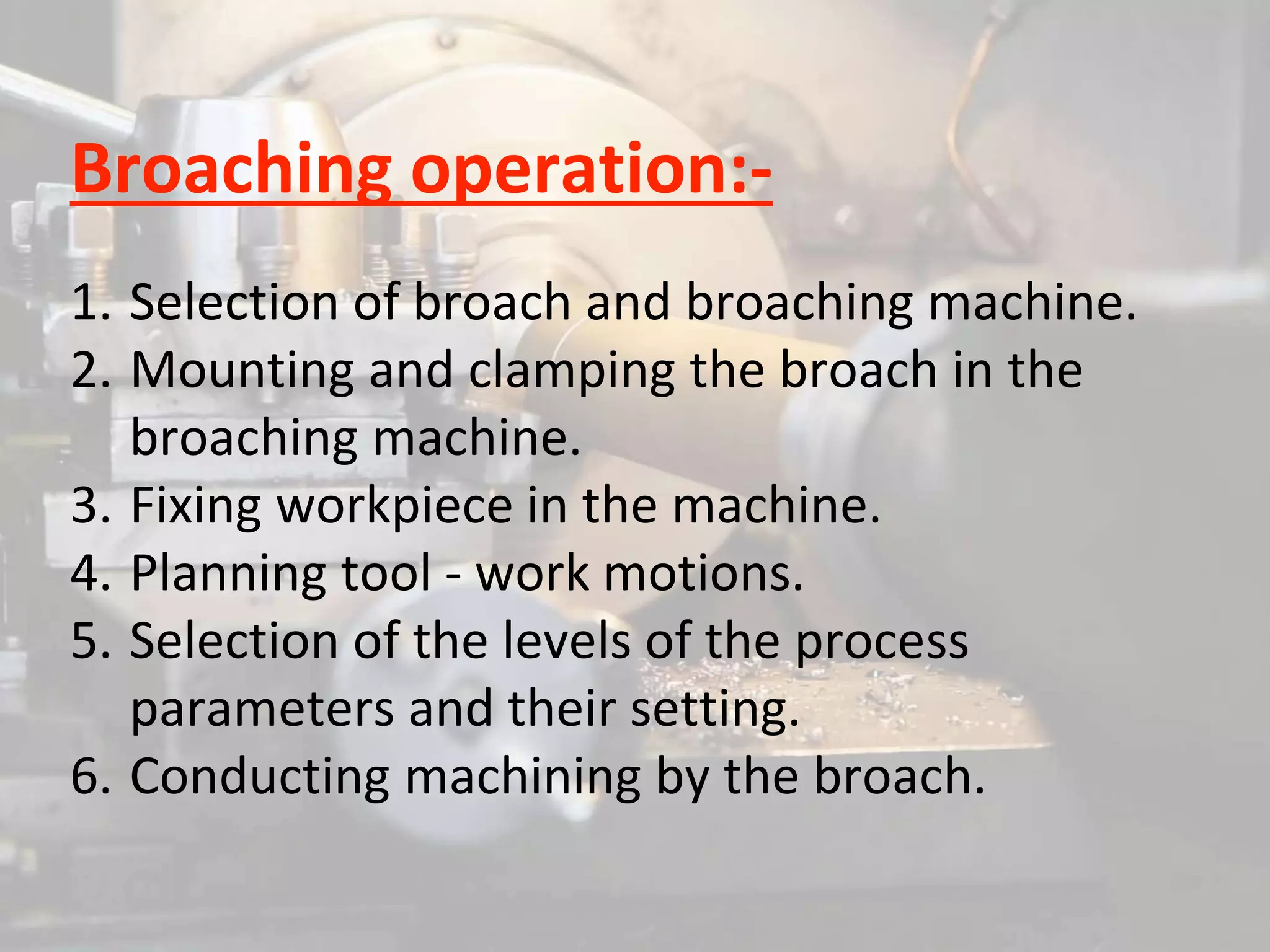 Broaching operation:-

1. Selection of broach and broaching machine.
2. Mounting and clamping the broach in the broaching machine.
3. Fixing workpiece in the machine.
4. Planning tool - work motions.
5. Selection of the levels of the process parameters and their setting.
6. Conducting machining by the broach.